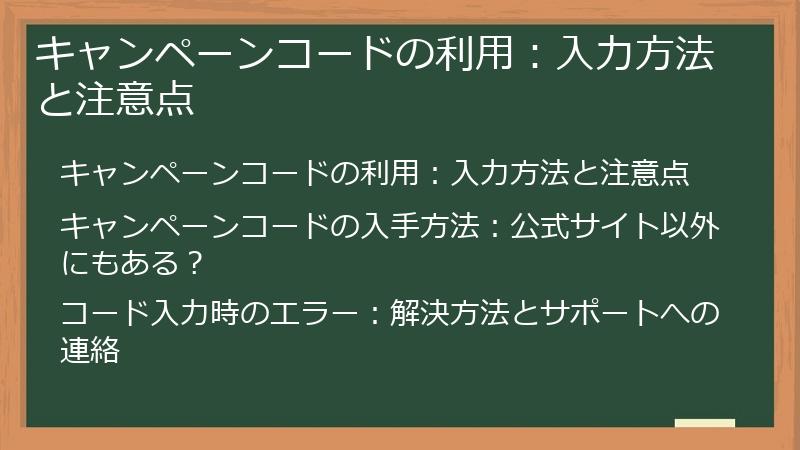 キャンペーンコードの利用：入力方法と注意点

キャンペーンコードの利用：入力方法と注意点

キャンペーンコードの入手方法：公式サイト以外にもある？

コード入力時のエラー：解決方法とサポートへの連絡